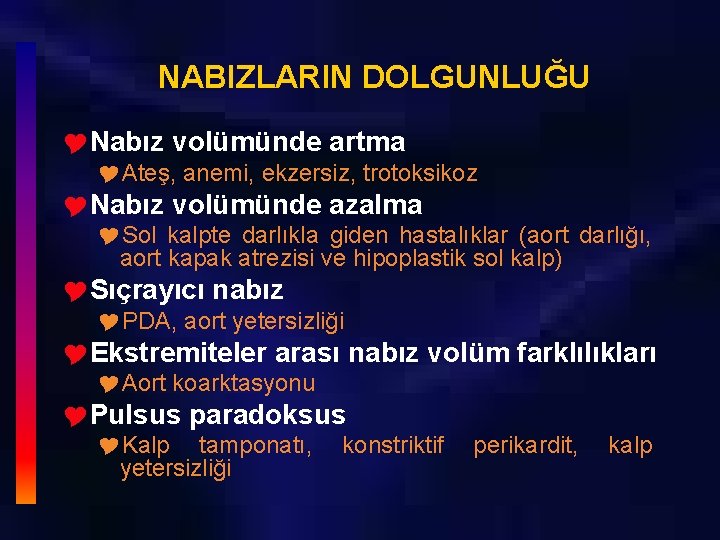 NABIZLARIN DOLGUNLUĞU

Nabız volümünde artma

Ateş, anemi, ekzersiz, trotoksikoz

Nabız volümünde azalma

Sol kalpte darlıkla giden hastalıklar (aort darlığı, aort kapak atrezisi ve hipoplastik sol kalp)

Sıçrayıcı nabız

PDA, aort yetersizliği

Ekstremiteler arası nabız volüm farklılıkları

Aort koarktasyonu

Pulsus paradoksus

Kalp tamponatı, konstriktif perikardit, kalp yetersizliği